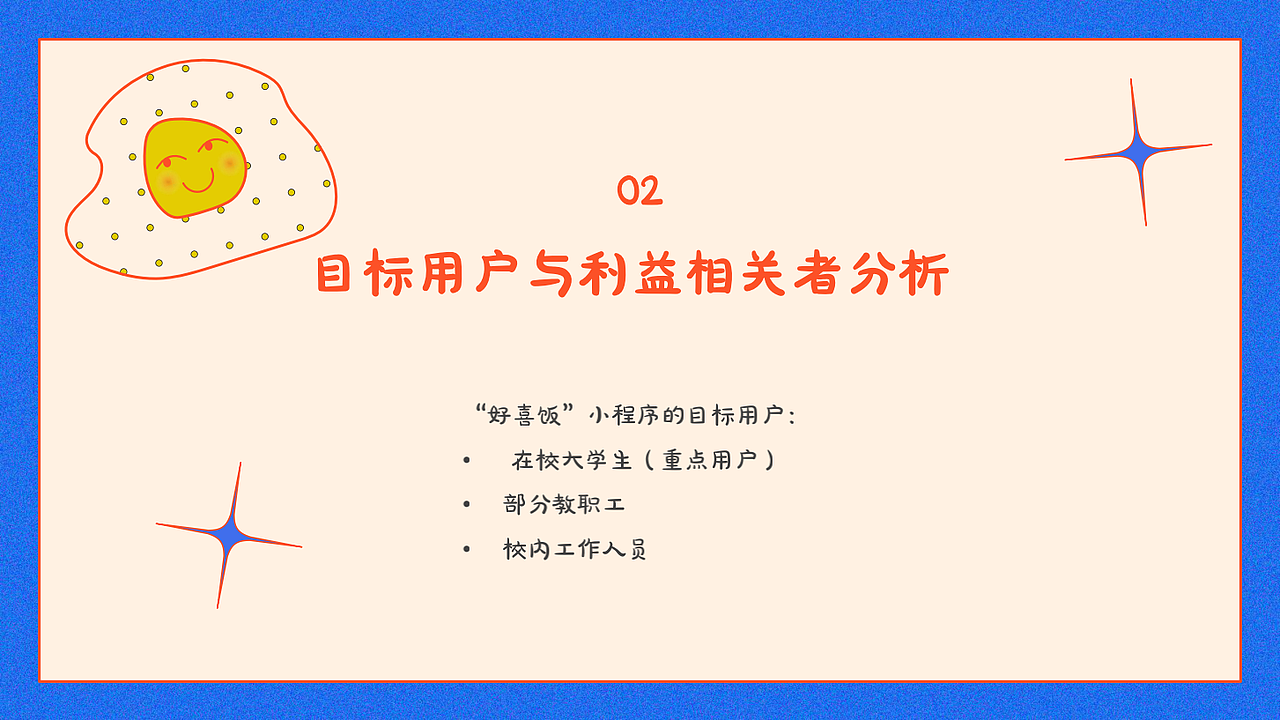 02

目标用户与利益相关者分析

“好喜饭”小程序的目标用户：

• 在校大学生（重点用户）
• 部分教职工
• 校内工作人员